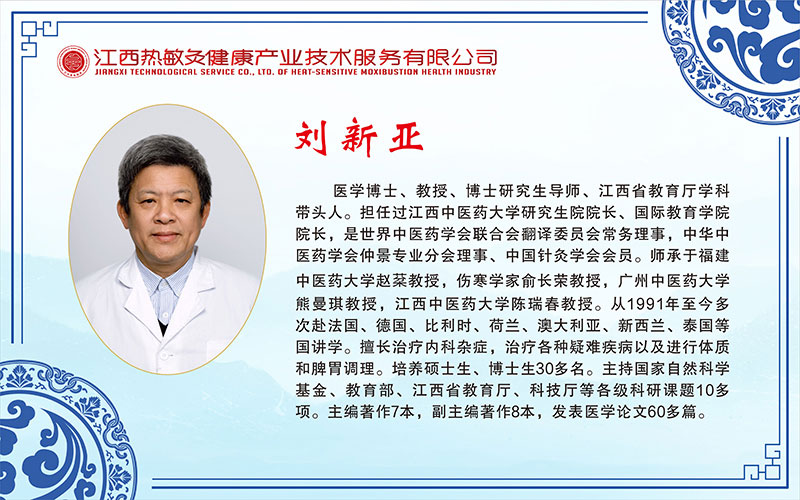 江西热敏灸健康产业技术服务有限公司
JIANGXI TECHNOLOGICAL SERVICE CO., LTD. OF HEAT-SENSITIVE MOXIBUSTION HEALTH INDUSTRY

刘新亚

医学博士、教授、博士研究生导师、江西省教育厅学科带头人。担任过江西中医药大学研究生院院长、国际教育学院院长，是世界中医药学会联合会翻译委员会常务理事，中华中医药学会仲景专业分会理事、中国针灸学会会员。师承于福建中医药大学赵棻教授，伤寒学家俞长荣教授，广州中医药大学熊曼琪教授，江西中医药大学陈瑞春教授。从1991年至今多次赴法国、德国、比利时、荷兰、澳大利亚、新西兰、泰国等国讲学。擅长治疗内科杂症，治疗各种疑难疾病以及进行体质和脾胃调理。培养硕士生、博士生30多名。主持国家自然科学基金、教育部、江西省教育厅、科技厅等各级科研课题10多项。主编著作7本，副主编著作8本，发表医学论文60多篇。